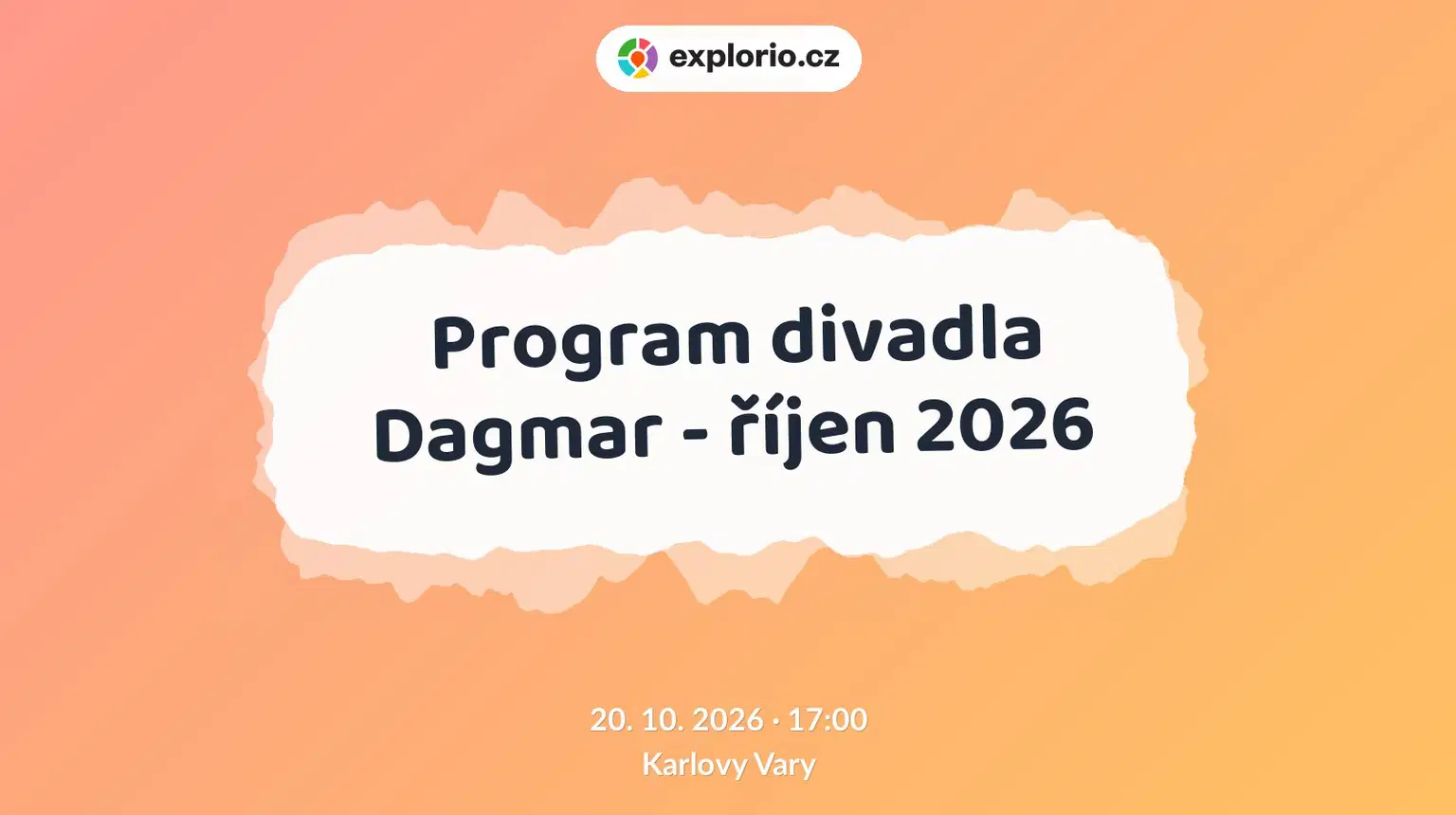 explorio.cz

Program divadla Dagmar - říjen 2026

20. 10. 2026 · 17:00
Karlovy Vary